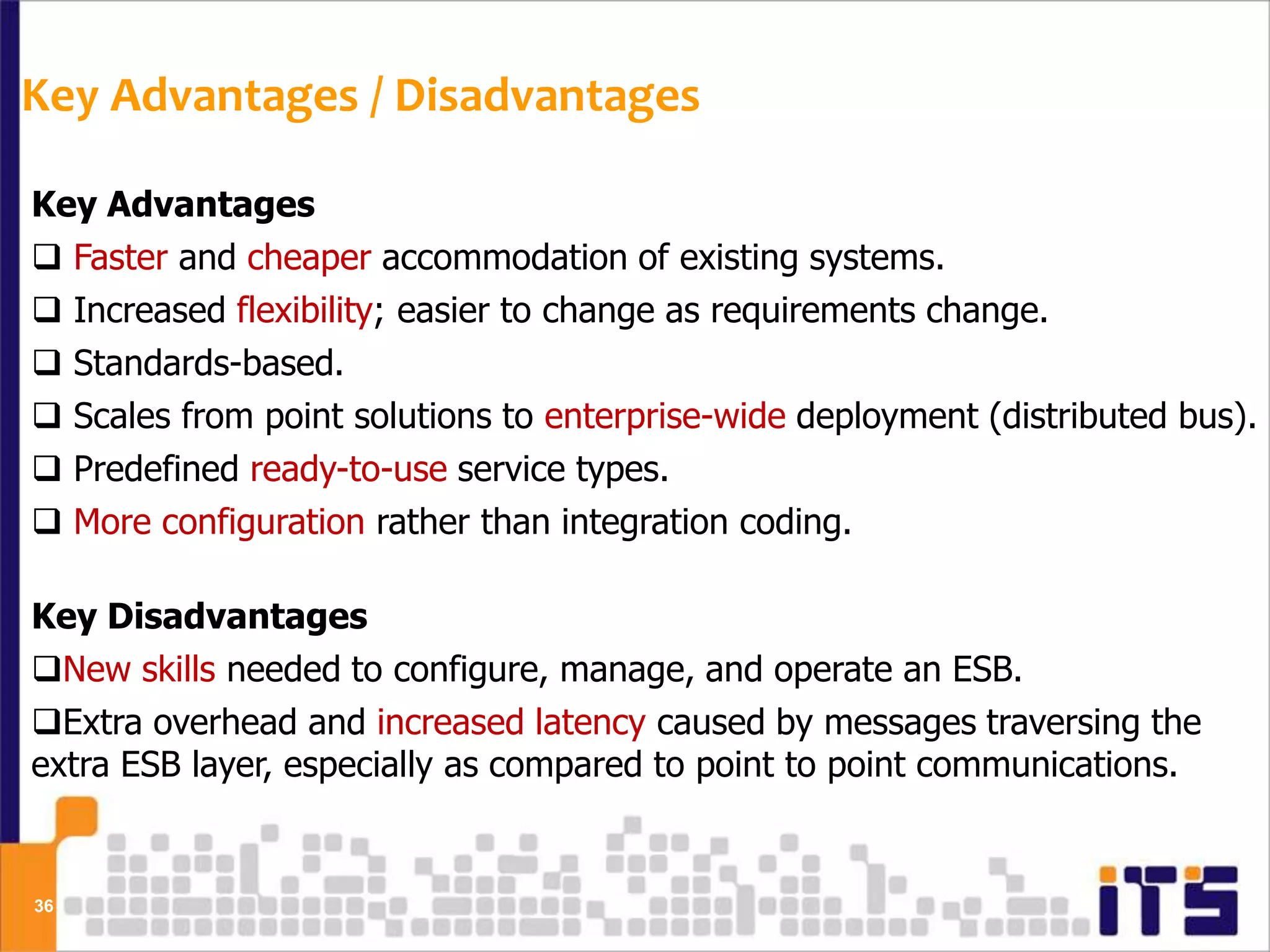 Key Advantages / Disadvantages

Key Advantages
❑ Faster and cheaper accommodation of existing systems.
❑ Increased flexibility; easier to change as requirements change.
❑ Standards-based.
❑ Scales from point solutions to enterprise-wide deployment (distributed bus).
❑ Predefined ready-to-use service types.
❑ More configuration rather than integration coding.

Key Disadvantages
❑New skills needed to configure, manage, and operate an ESB.
❑Extra overhead and increased latency caused by messages traversing the extra ESB layer, especially as compared to point to point communications.

36

iTS